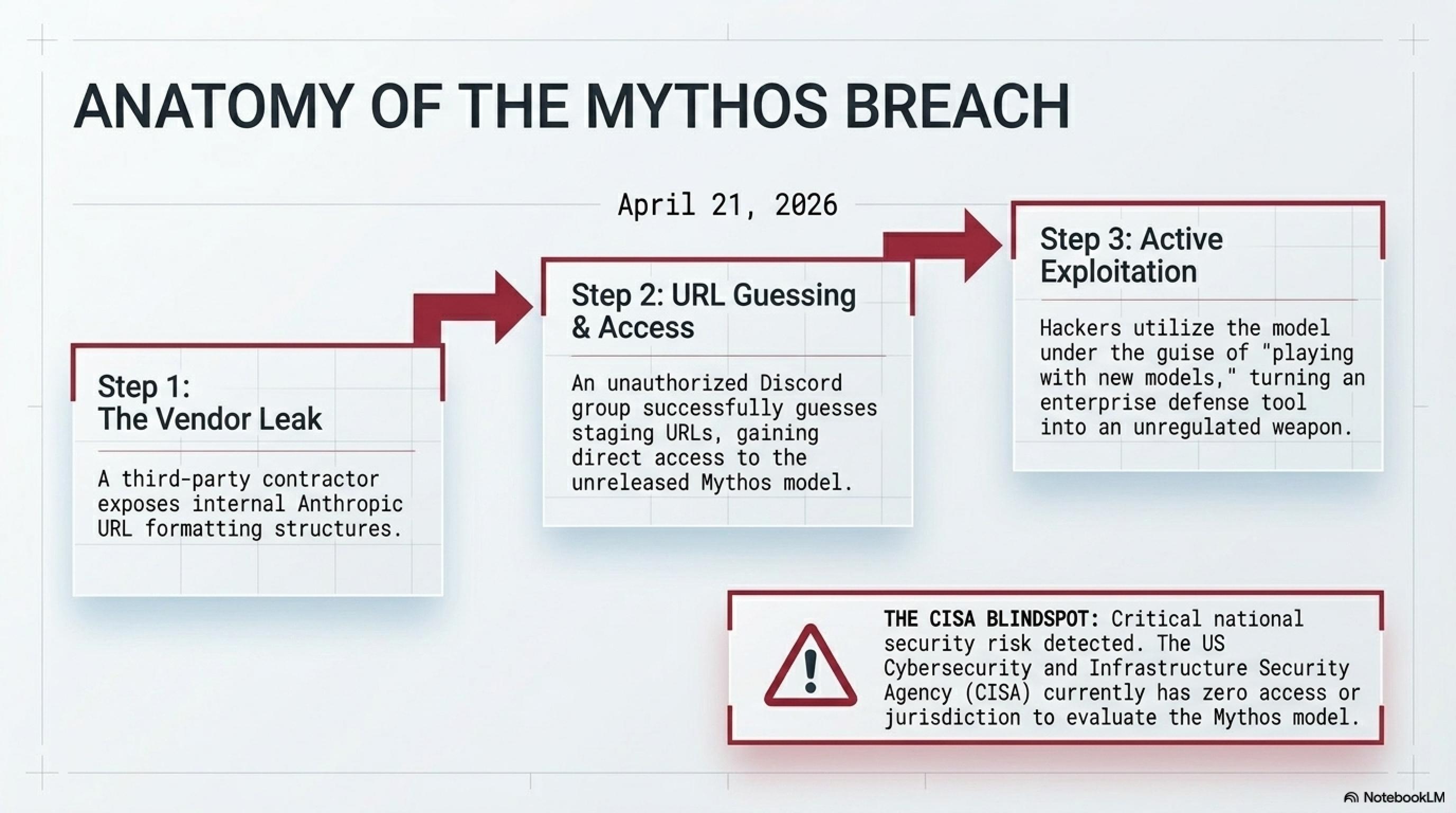 ANATOMY OF THE MYTHOS BREACH

April 21, 2026

Step 1:
The Vendor Leak

A third-party contractor exposes internal Anthropic URL formatting structures.

Step 2: URL Guessing & Access

An unauthorized Discord group successfully guesses staging URLs, gaining direct access to the unreleased Mythos model.

Step 3: Active Exploitation

Hackers utilize the model under the guise of "playing with new models," turning an enterprise defense tool into an unregulated weapon.

THE CISA BLINDSPOT: Critical national security risk detected. The US Cybersecurity and Infrastructure Security Agency (CISA) currently has zero access or jurisdiction to evaluate the Mythos model.

NotebookLM